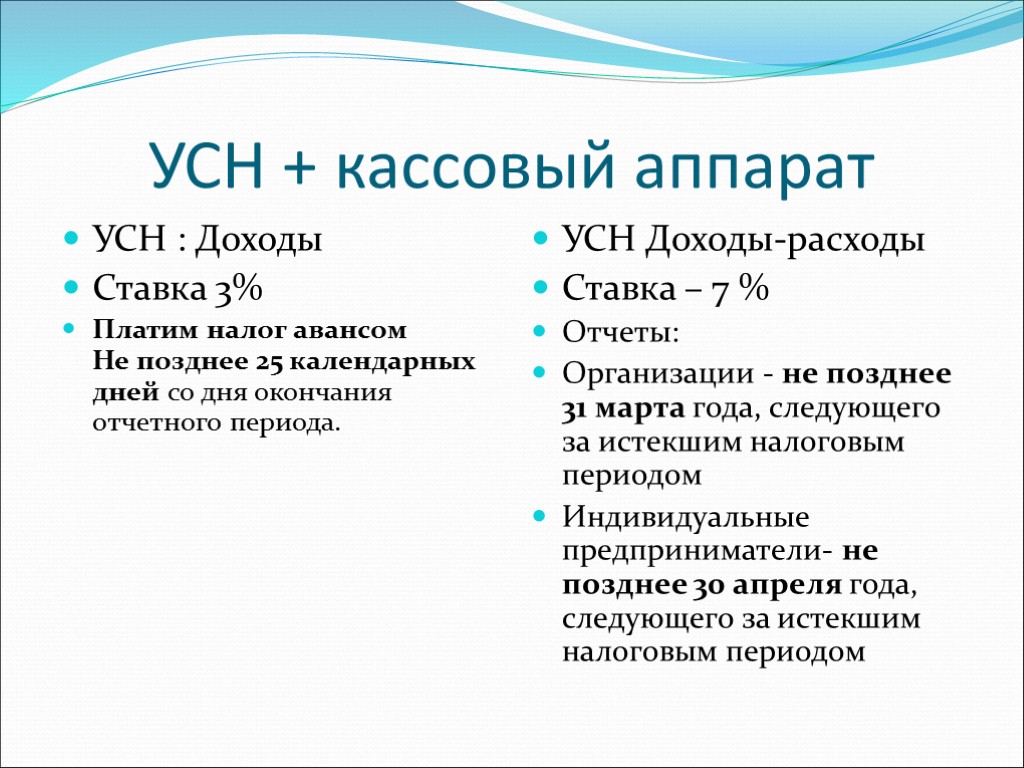 УСН + кассовый аппарат

УСН : Доходы

Ставка 3%

Платим налог авансом
Не позднее 25 календарных дней со дня окончания отчетного периода.

УСН Доходы-расходы

Ставка – 7 %

Отчеты:

Организации - не позднее 31 марта года, следующего за истекшим налоговым периодом

Индивидуальные предприниматели- не позднее 30 апреля года, следующего за истекшим налоговым периодом